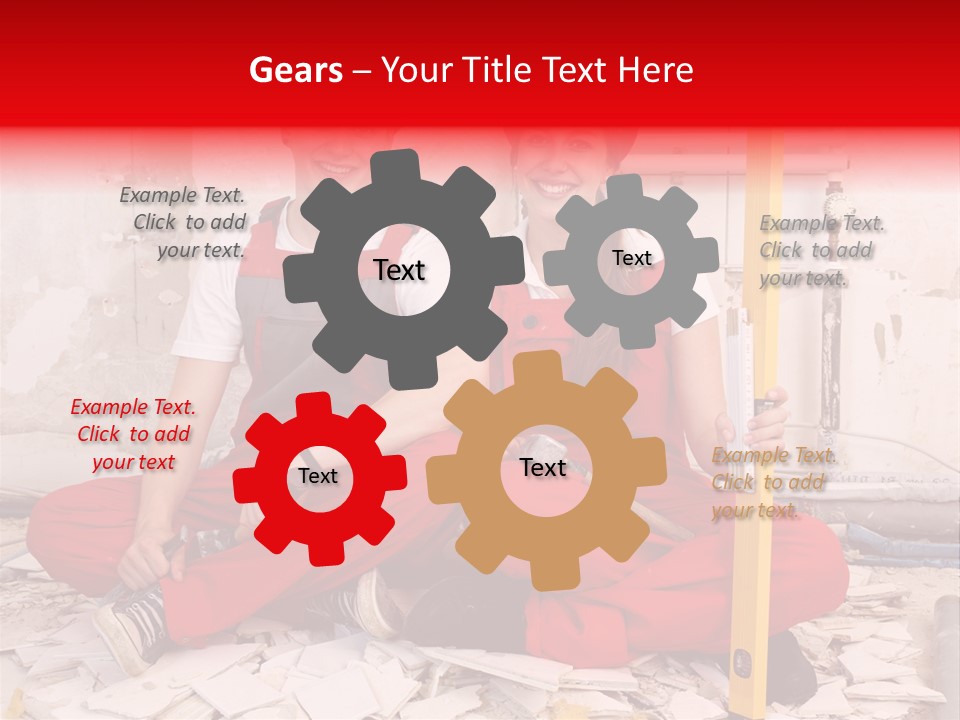 Gears – Your Title Text Here

Example Text. Click to add your text.

Text

Text

Example Text. Click to add your text.

Example Text. Click to add your text

Text

Text

Example Text. Click to add your text.